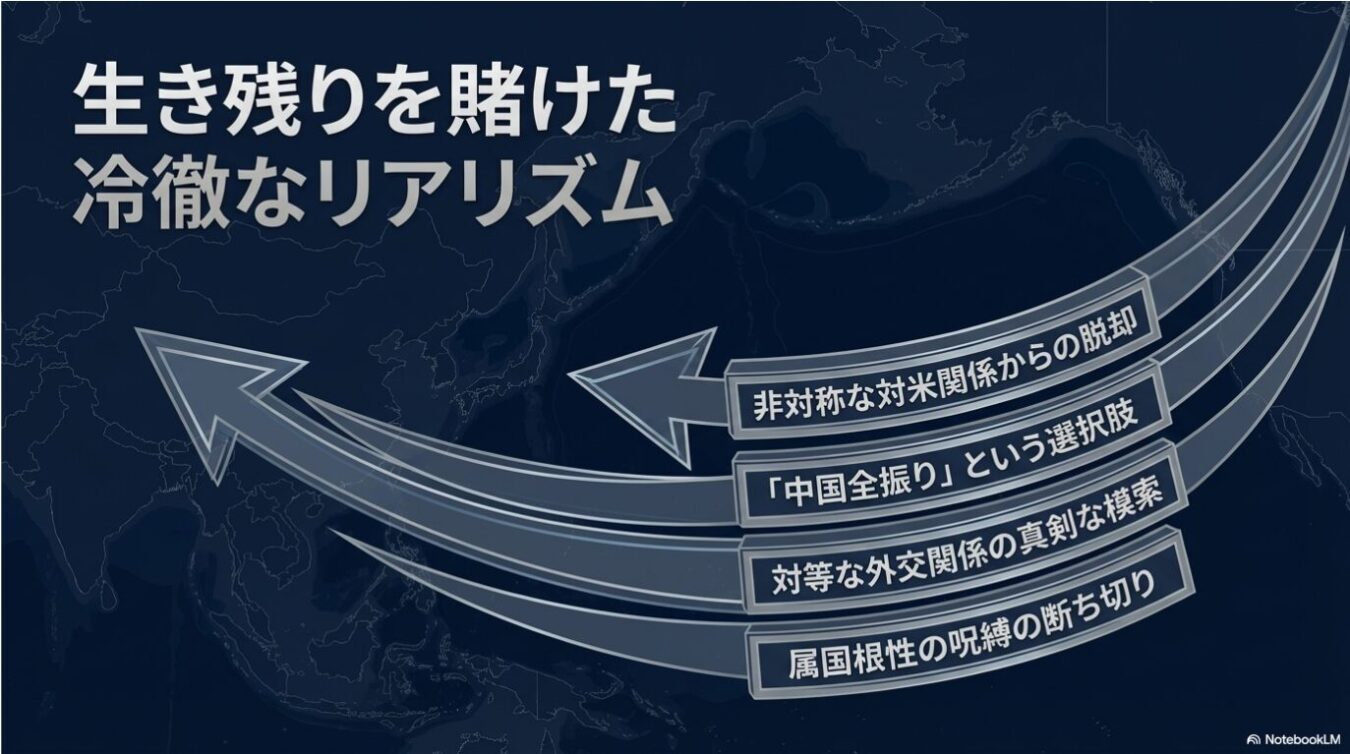 生き残りを賭けた
冷徹なリアリズム

非対称な対米関係からの脱却

「中国全振り」という選択肢

対等な外交関係の真剣な模索

属国根性の呪縛の断ち切り

NotebookLM